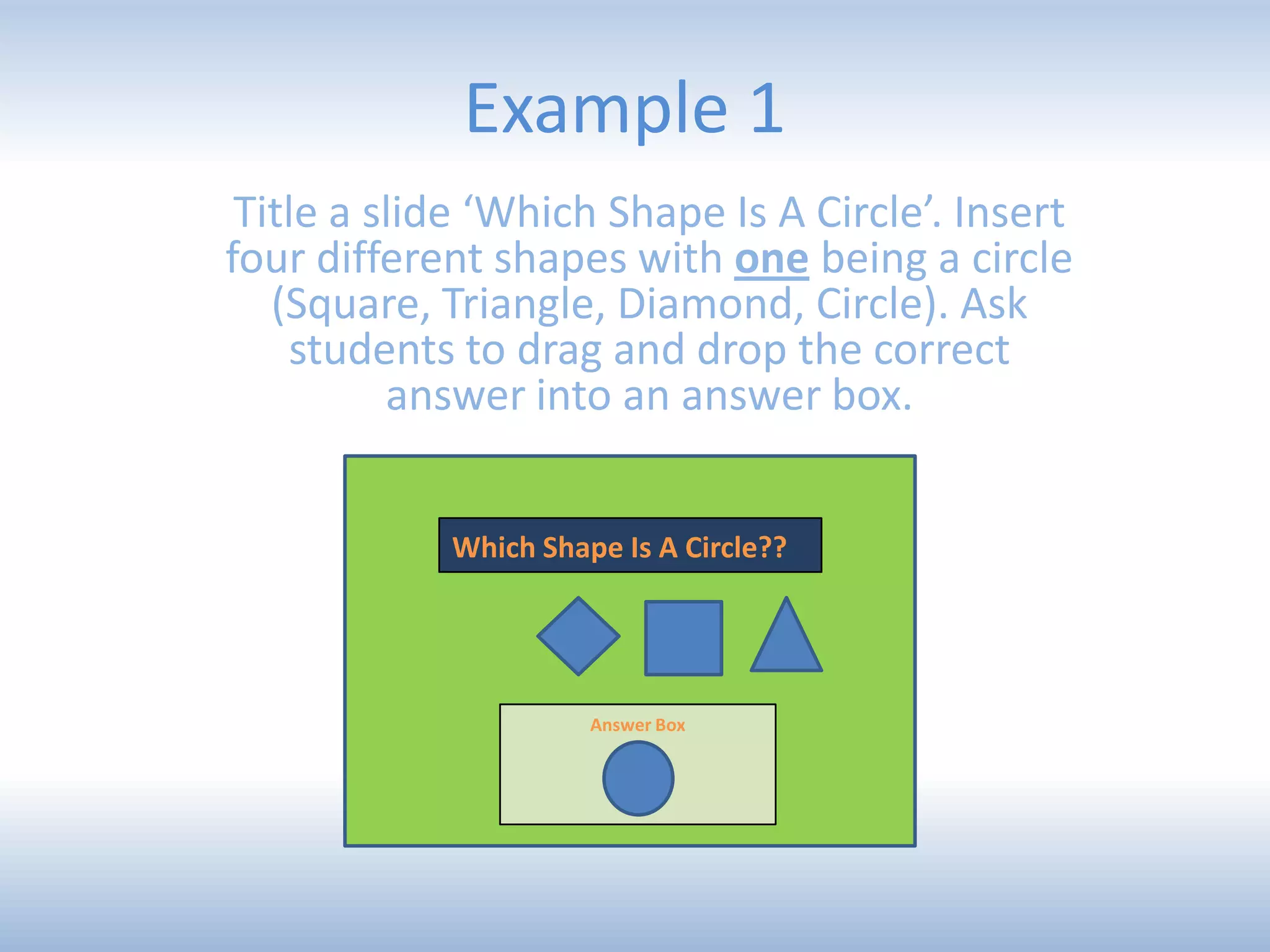 Example 1

Title a slide ‘Which Shape Is A Circle’. Insert four different shapes with one being a circle (Square, Triangle, Diamond, Circle). Ask students to drag and drop the correct answer into an answer box.

Which Shape Is A Circle??

Answer Box